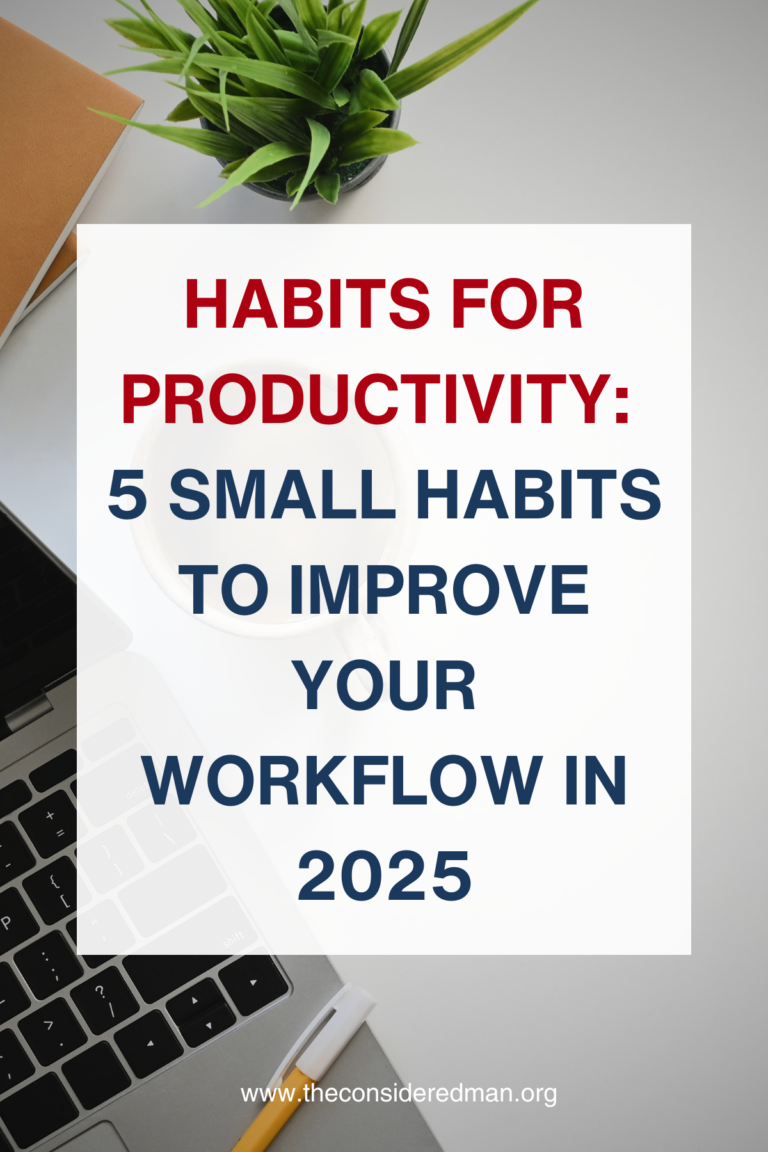 HABITS FOR PRODUCTIVITY: 5 SMALL HABITS TO IMPROVE YOUR WORKFLOW IN 2025

www.theconsideredman.org